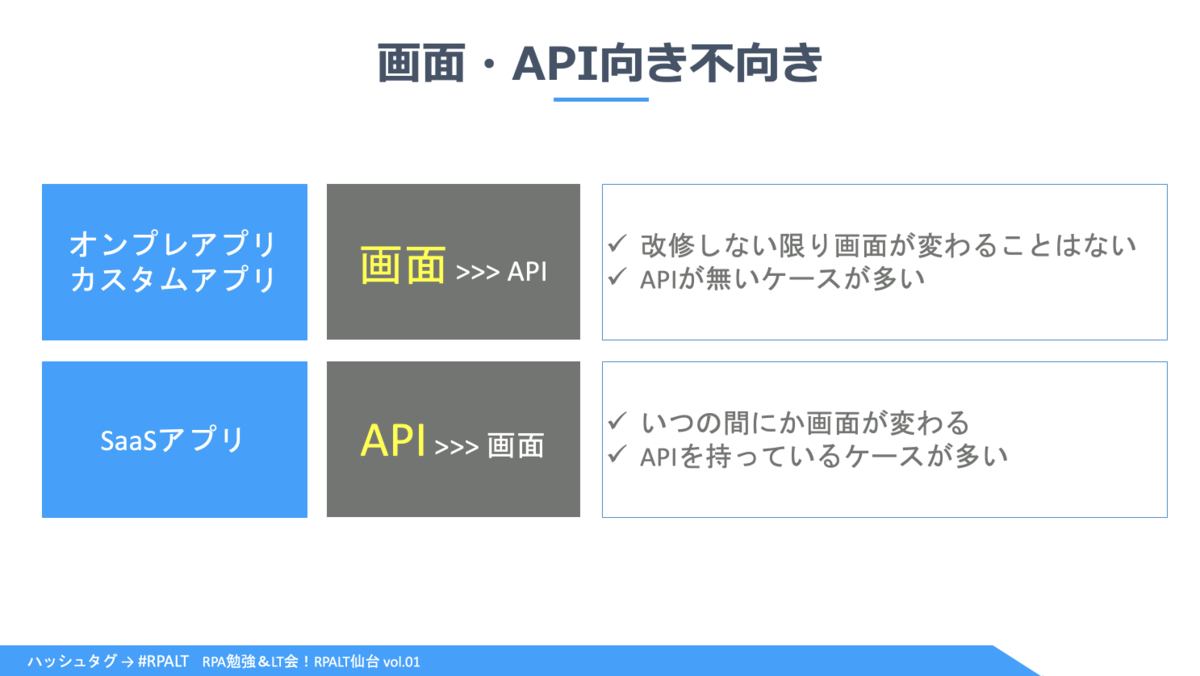 画面・API向き不向き

オンプレアプリ
カスタムアプリ

画面 >>> API

✓ 改修しない限り画面が変わることはない
✓ APIが無いケースが多い

SaaSアプリ

API >>> 画面

✓ いつの間にか画面が変わる
✓ APIを持っているケースが多い

ハッシュタグ → #RPALT RPA勉強＆LT会！RPALT仙台 vol.01